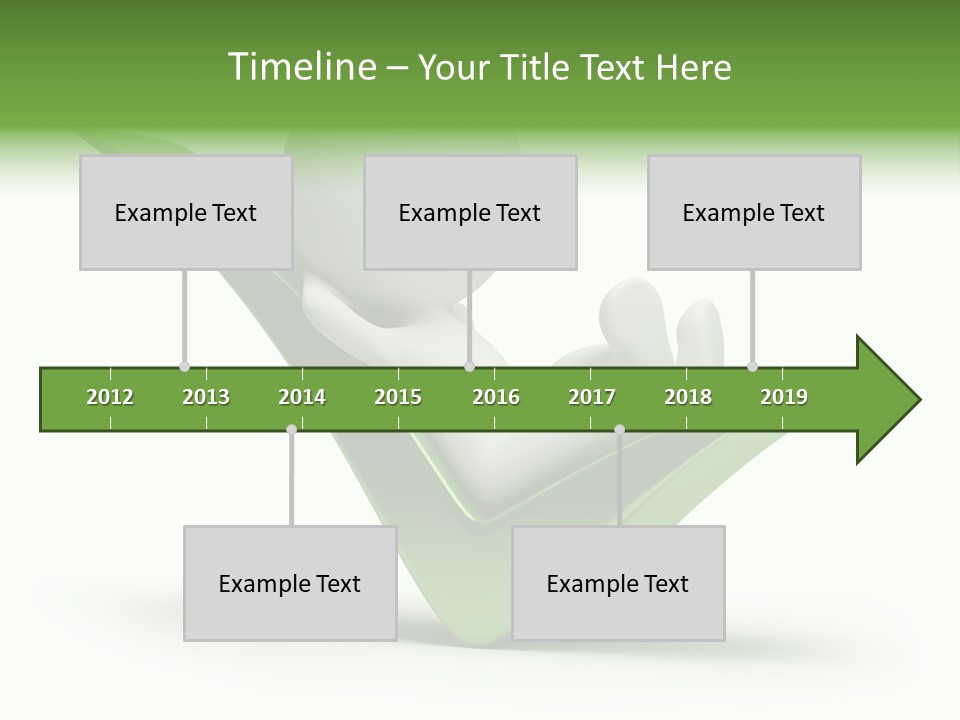 Timeline – Your Title Text Here

Example Text

Example Text

Example Text

2012 2013 2014 2015 2016 2017 2018 2019

Example Text

Example Text